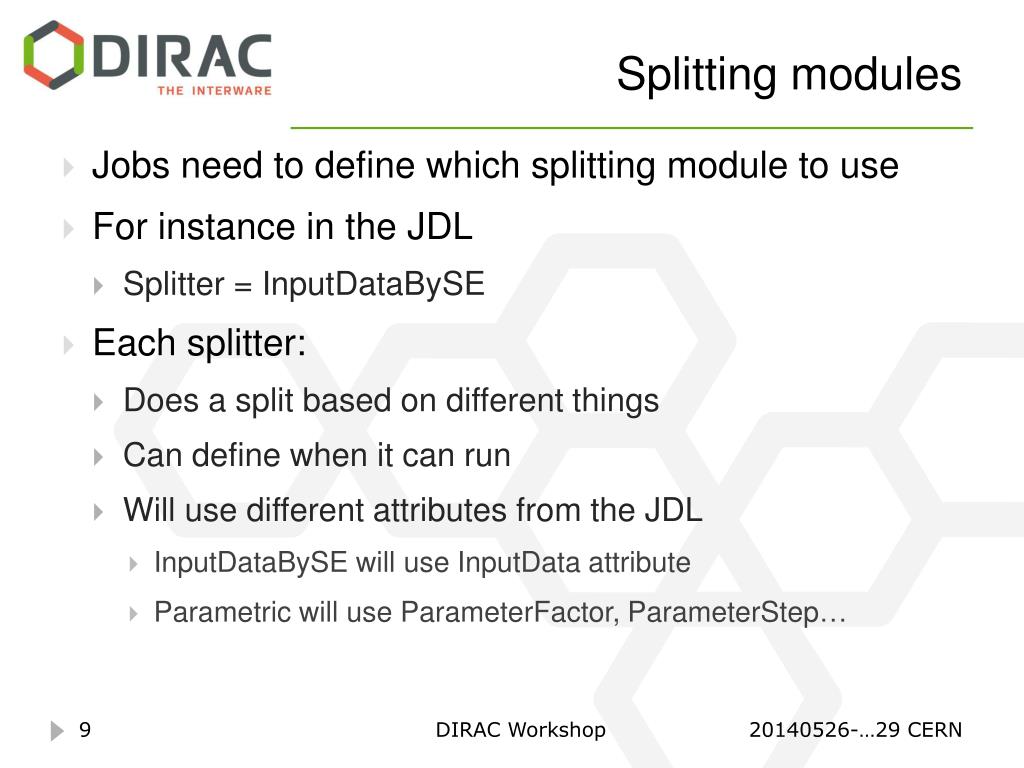 DIRAC
THE INTERWARE

Splitting modules

Jobs need to define which splitting module to use

For instance in the JDL

Splitter = InputDataBySE

Each splitter:

Does a split based on different things

Can define when it can run

Will use different attributes from the JDL

InputDataBySE will use InputData attribute

Parametric will use ParameterFactor, ParameterStep…

9

DIRAC Workshop

20140526-…29 CERN